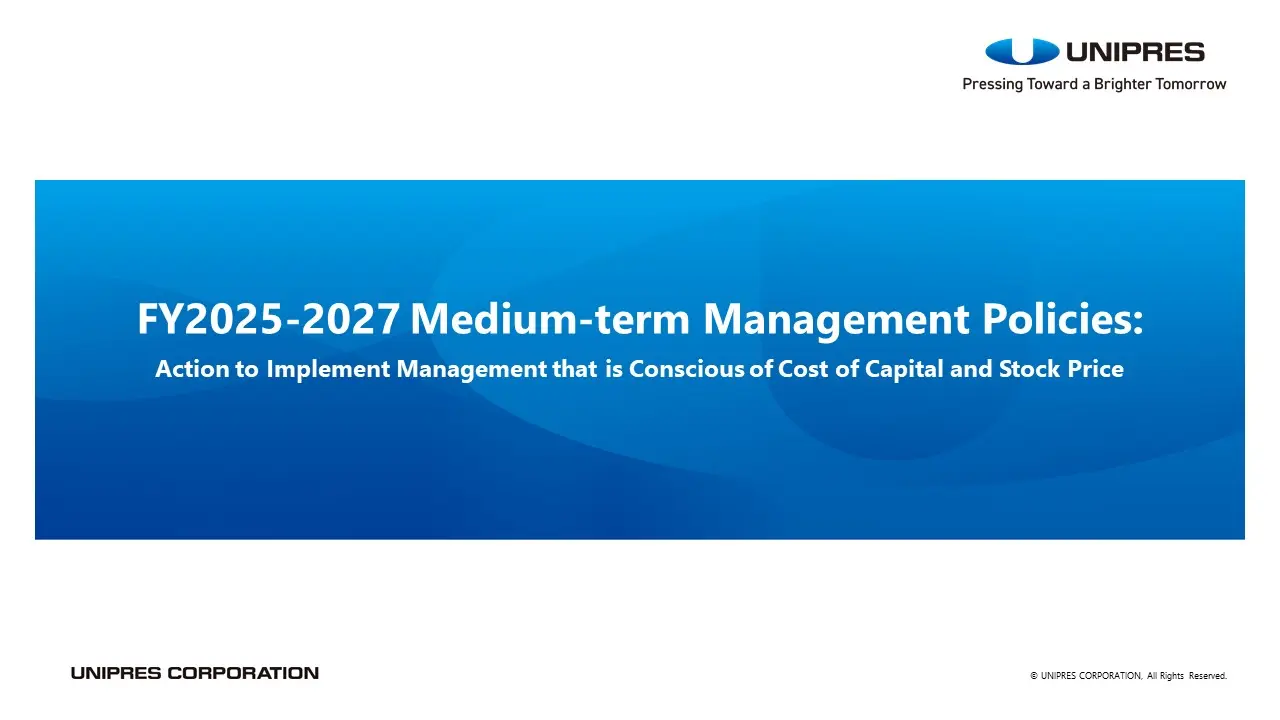 UNIPRES
Pressing Toward a Brighter Tomorrow

FY2025-2027 Medium-term Management Policies:
Action to Implement Management that is Conscious of Cost of Capital and Stock Price

UNIPRES CORPORATION

© UNIPRES CORPORATION, All Rights Reserved.